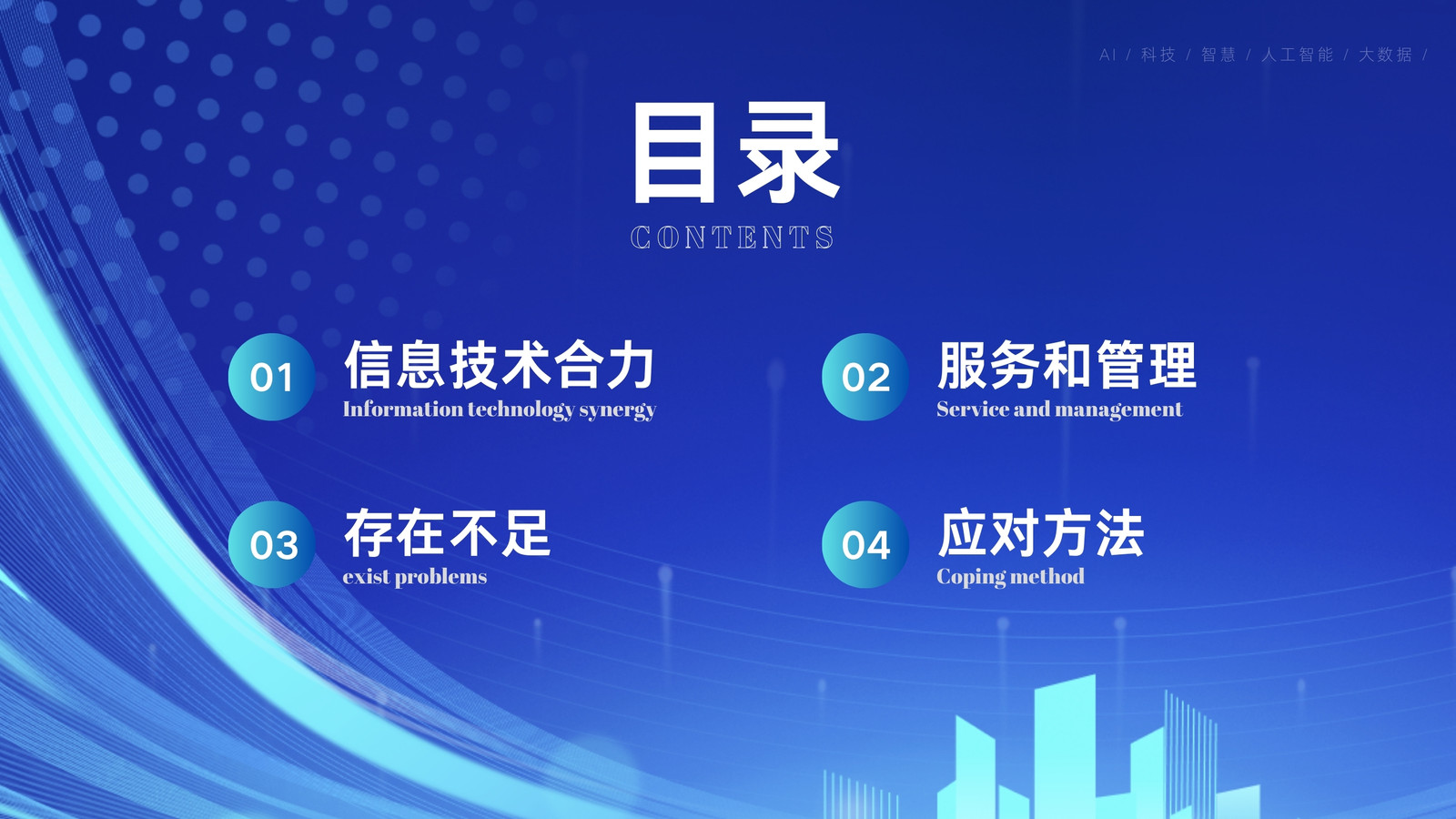 AI / 科技 / 智慧 / 人工智能 / 大数据 /

目录
CONTENTS

01 信息技术合力
Information technology synergy

02 服务和管理
Service and management

03 存在不足
exist problems

04 应对方法
Coping method